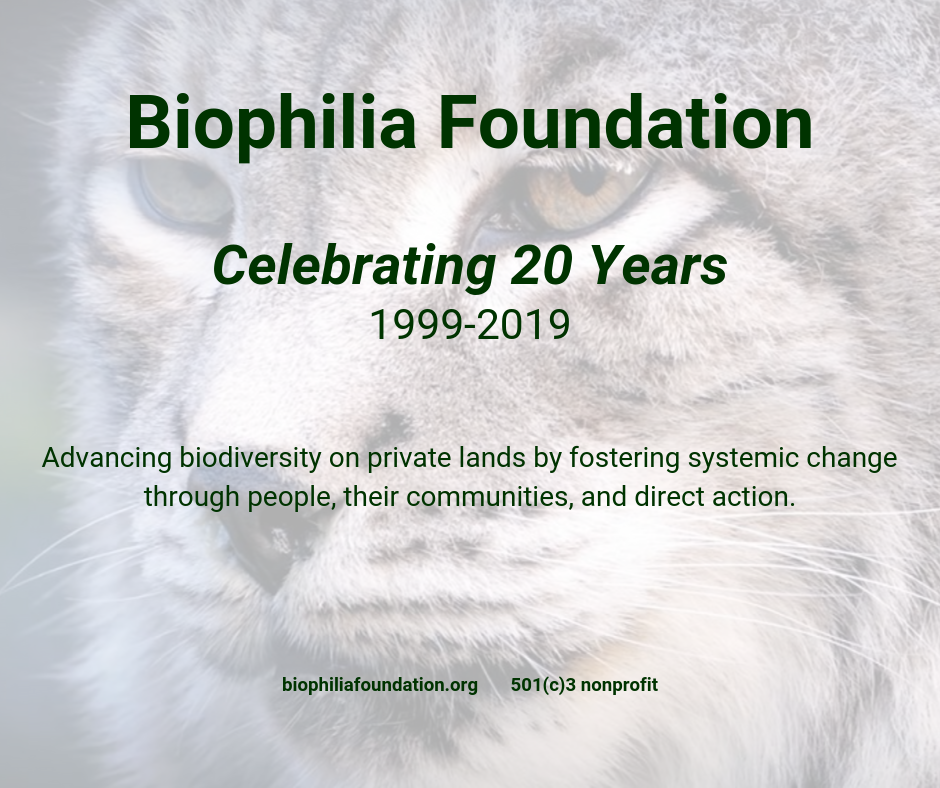 Biophilia Foundation

Celebrating 20 Years
1999-2019

Advancing biodiversity on private lands by fostering systemic change through people, their communities, and direct action.

biophiliafoundation.org 501(c)3 nonprofit